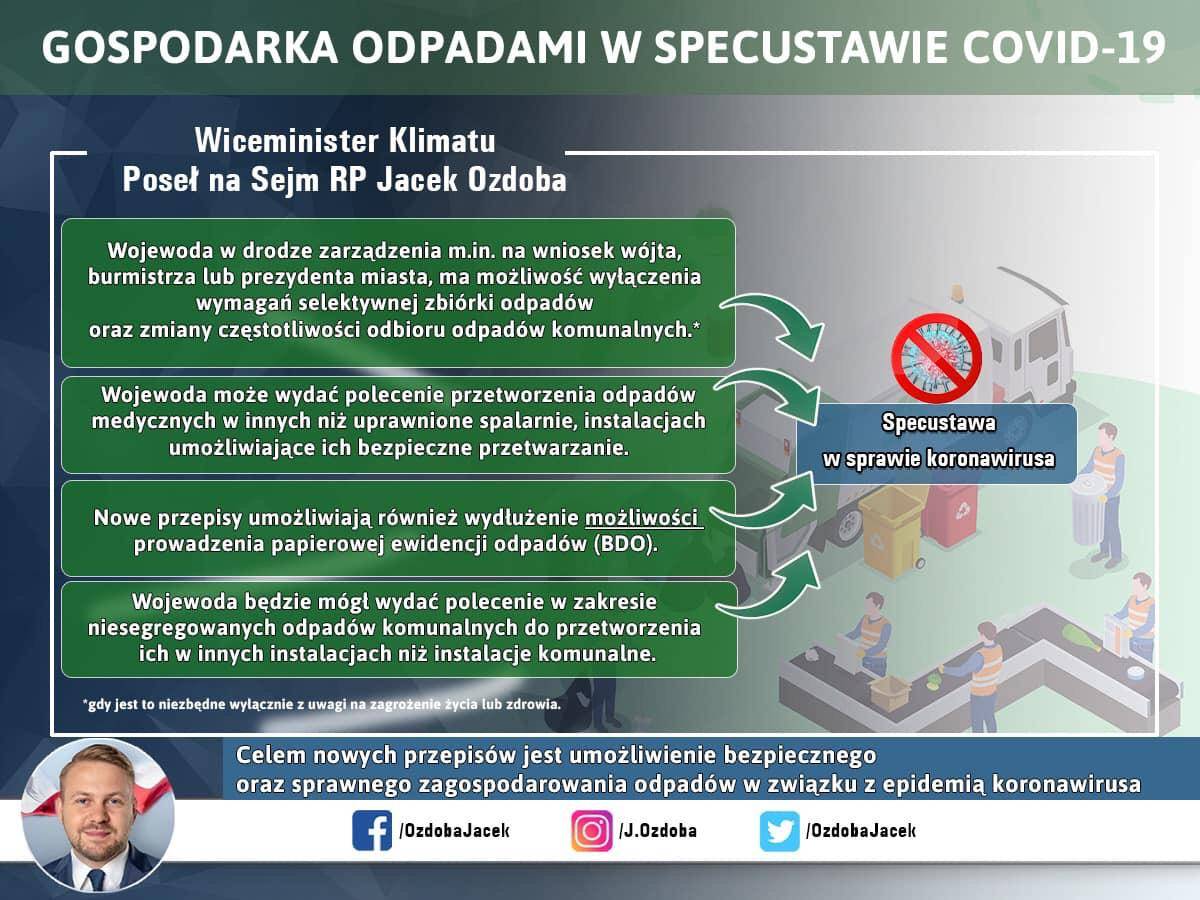 GOSPODARKA ODPADAMI W SPECUSTAWIE COVID-19

Wiceminister Klimatu
Poseł na Sejm RP Jacek Ozdoba

Wojewoda w drodze zarządzenia m.in. na wniosek wójta, burmistrza lub prezydenta miasta, ma możliwość wyłączenia wymagań selektywnej zbiórki odpadów oraz zmiany częstotliwości odbioru odpadów komunalnych.*

Wojewoda może wydać polecenie przetworzenia odpadów medycznych w innych niż uprawnione spalarnie, instalacjach umożliwiające ich bezpieczne przetwarzanie.

Nowe przepisy umożliwiają również wydłużenie możliwości prowadzenia papierowej ewidencji odpadów (BDO).

Wojewoda będzie mógł wydać polecenie w zakresie niesegregowanych odpadów komunalnych do przetworzenia ich w innych instalacjach niż instalacje komunalne.

Specustawa w sprawie koronawirusa

*gdy jest to niezbędne wyłącznie z uwagi na zagrożenie życia lub zdrowia.

Celem nowych przepisów jest umożliwienie bezpiecznego oraz sprawnego zagospodarowania odpadów w związku z epidemią koronawirusa

/OzdobaJacek /J.Ozdoba /OzdobaJacek